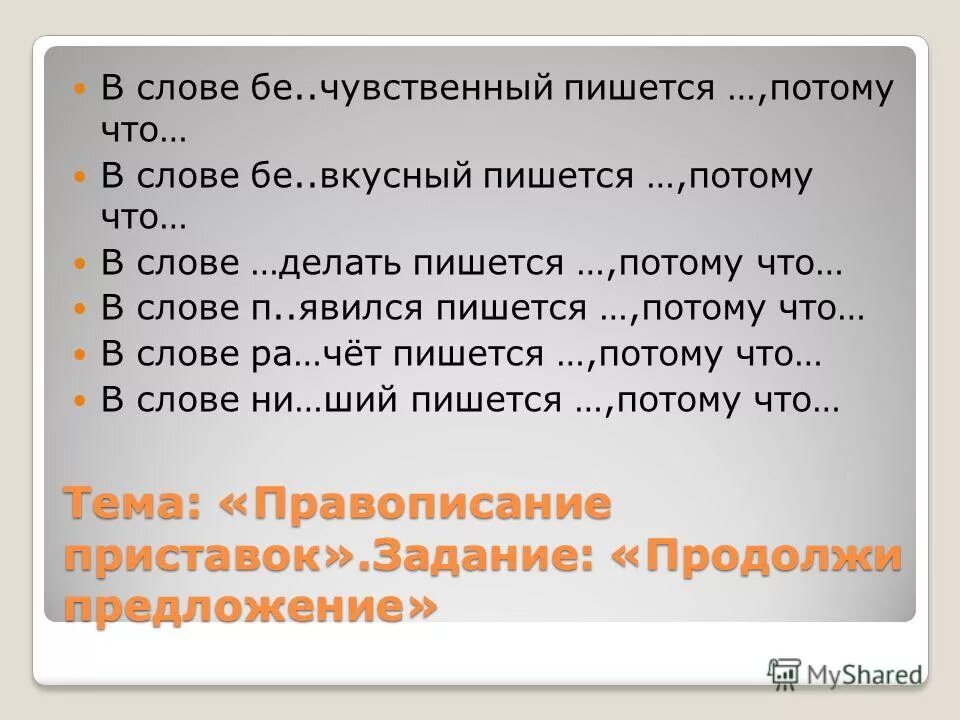 В слове бе..чувственный пишется …,потому что…
В слове бе..вкусный пишется …,потому что…
В слове …делать пишется …,потому что…
В слове п..явился пишется …,потому что…
В слове ра…чёт пишется …,потому что…
В слове ни…ший пишется …,потому что…

Тема: «Правописание приставок».Задание: «Продолжи предложение»

MyShared